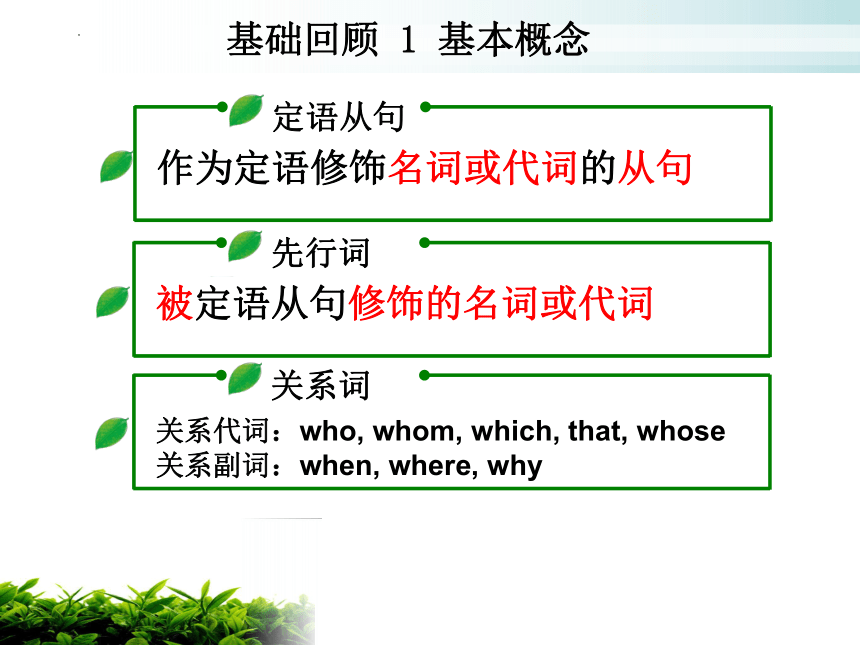 基础回顾 1 基本概念

定语从句

作为定语修饰名词或代词的从句

先行词

被定语从句修饰的名词或代词

关系词

关系代词：who, whom, which, that, whose
关系副词：when, where, why